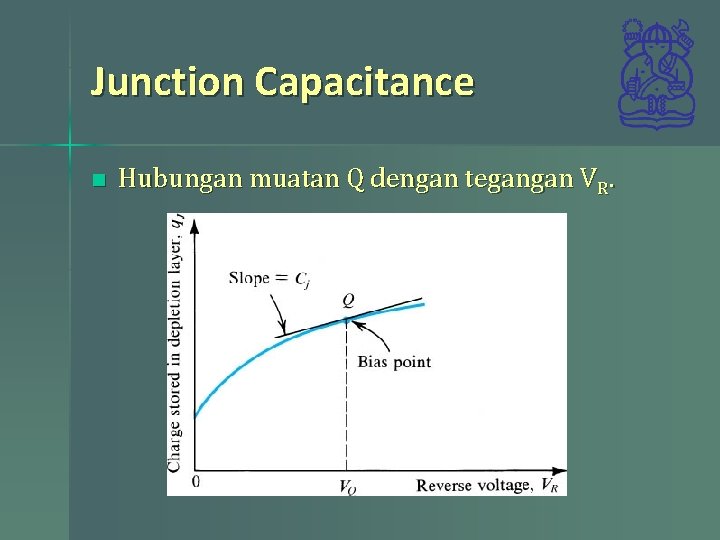 Junction Capacitance

Hubungan muatan Q dengan tegangan $V_R$.

Charge stored in depletion layer, $q_J$

Slope = $C_j$

$Q$

Bias point

0

$V_Q$

Reverse voltage, $V_R$